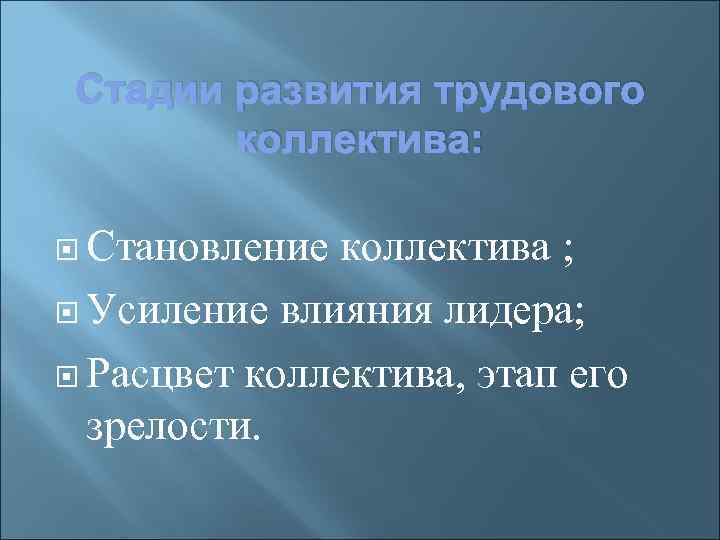 Стадии развития трудового коллектива:

Становление коллектива ;

Усиление влияния лидера;

Расцвет коллектива, этап его зрелости.